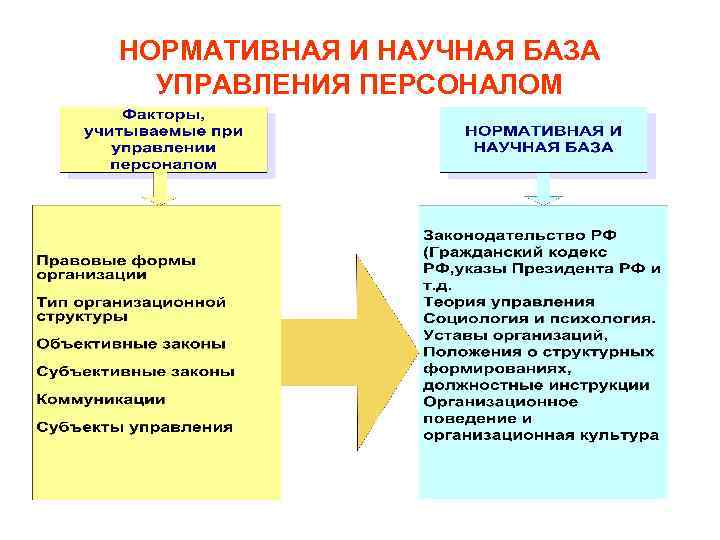 НОРМАТИВНАЯ И НАУЧНАЯ БАЗА УПРАВЛЕНИЯ ПЕРСОНАЛОМ

Факторы, учитываемые при управлении персоналом

Правовые формы организации

Тип организационной структуры

Объективные законы

Субъективные законы

Коммуникации

Субъекты управления

НОРМАТИВНАЯ И НАУЧНАЯ БАЗА

Законодательство РФ (Гражданский кодекс РФ,указы Президента РФ и т.д.
Теория управления
Социология и психология.
Уставы организаций,
Положения о структурных формированиях,
должностные инструкции
Организационное поведение и организационная культура